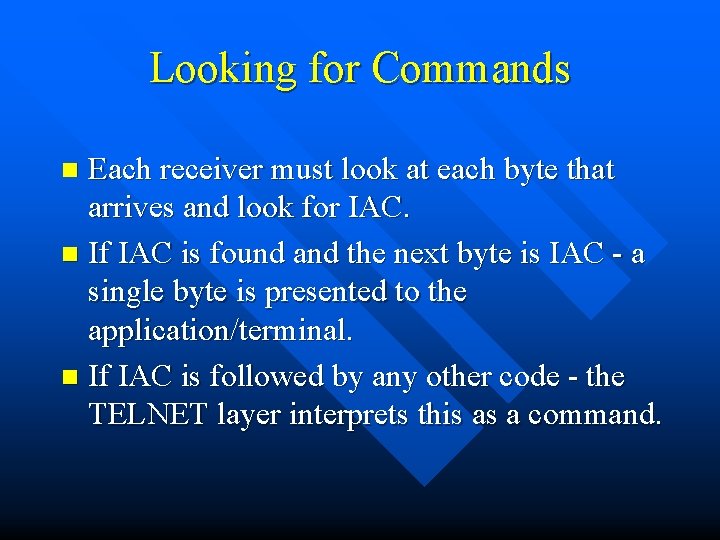 Looking for Commands

- Each receiver must look at each byte that arrives and look for IAC.
- If IAC is found and the next byte is IAC - a single byte is presented to the application/terminal.
- If IAC is followed by any other code - the TELNET layer interprets this as a command.